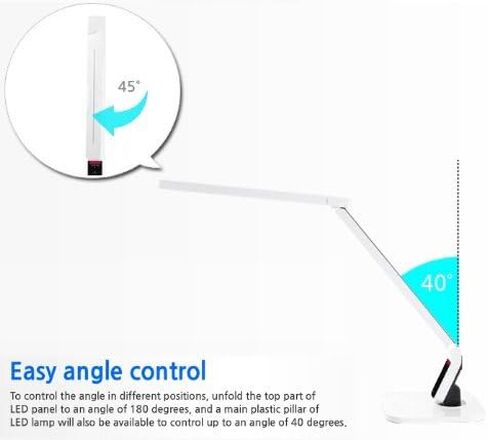 45°

40°

Easy angle control

To control the angle in different positions, unfold the top part of LED panel to an angle of 180 degrees, and a main plastic pillar of LED lamp will also be available to control up to an angle of 40 degrees.